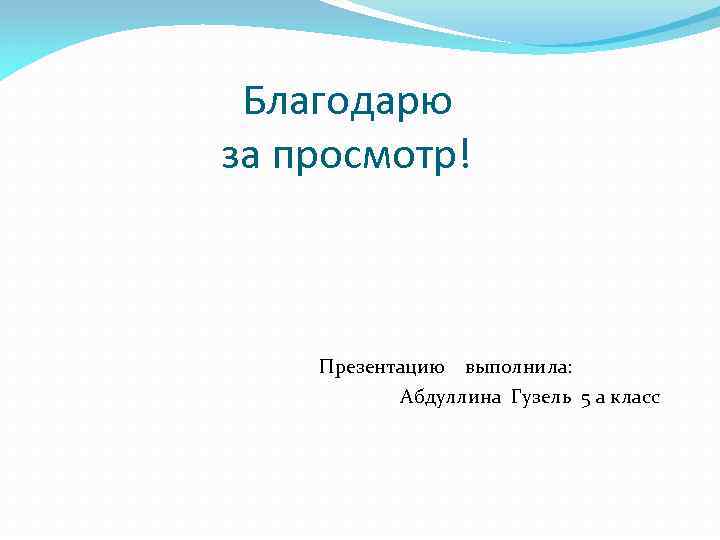 Благодарю
за просмотр!

Презентацию выполнила:
Абдуллина Гузель 5 а класс